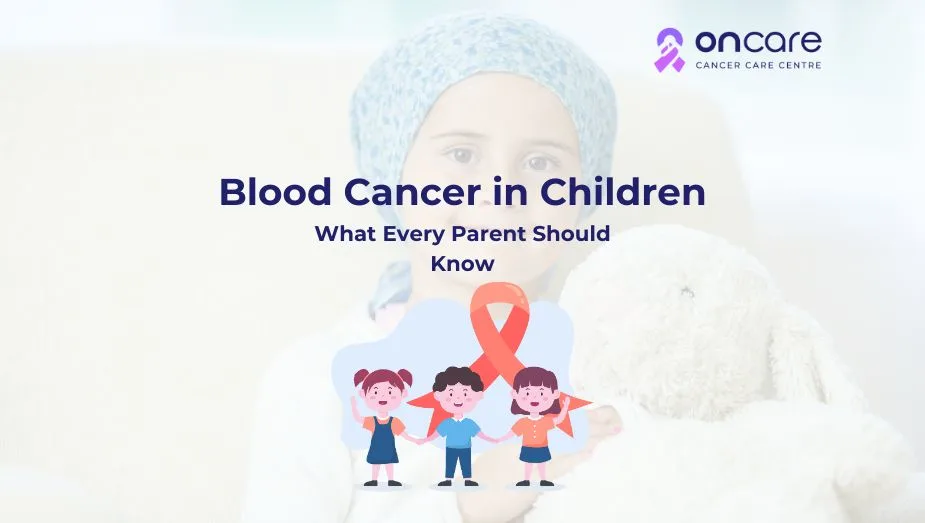 oncare
CANCER CARE CENTRE

Blood Cancer in Children
What Every Parent Should Know